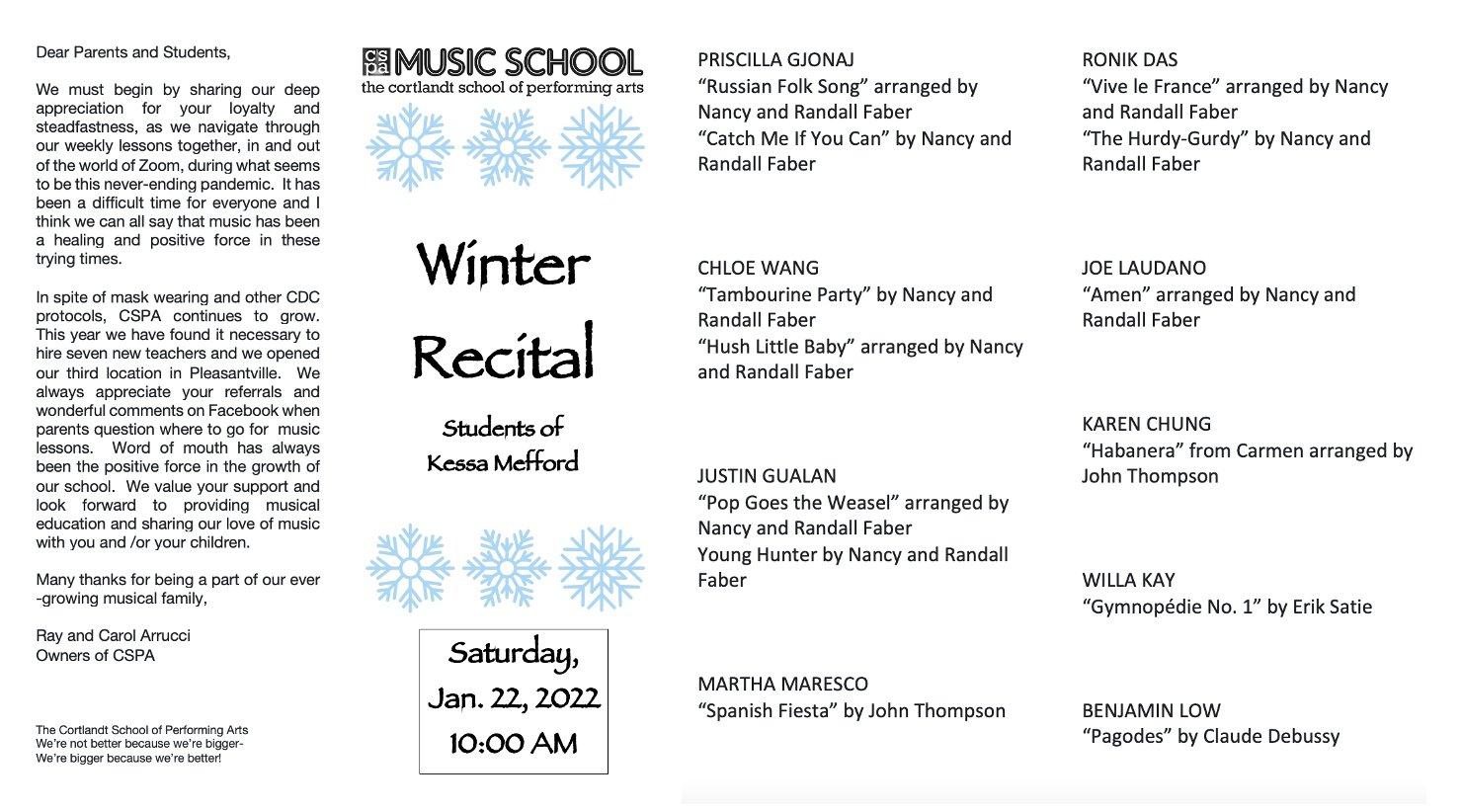 Dear Parents and Students,

We must begin by sharing our deep appreciation for your loyalty and steadfastness, as we navigate through our weekly lessons together, in and out of the world of Zoom, during what seems to be this never-ending pandemic. It has been a difficult time for everyone and I think we can all say that music has been a healing and positive force in these trying times.

In spite of mask wearing and other CDC protocols, CSPA continues to grow. This year we have found it necessary to hire seven new teachers and we opened our third location in Pleasantville. We always appreciate your referrals and wonderful comments on Facebook when parents question where to go for music lessons. Word of mouth has always been the positive force in the growth of our school. We value your support and look forward to providing musical education and sharing our love of music with you and /or your children.

Many thanks for being a part of our ever -growing musical family,

Ray and Carol Arrucci
Owners of CSPA

The Cortlandt School of Performing Arts
We're not better because we're bigger-
We're bigger because we're better!

cspa MUSIC SCHOOL
the cortlandt school of performing arts

Winter Recital

Students of Kessa Mefford

Saturday, Jan. 22, 2022 10:00 AM

PRISCILLA GJONAJ
"Russian Folk Song" arranged by Nancy and Randall Faber
"Catch Me If You Can" by Nancy and Randall Faber

CHLOE WANG
"Tambourine Party" by Nancy and Randall Faber
"Hush Little Baby" arranged by Nancy and Randall Faber

JUSTIN GUALAN
"Pop Goes the Weasel" arranged by Nancy and Randall Faber
Young Hunter by Nancy and Randall Faber

MARTHA MARESCO
"Spanish Fiesta" by John Thompson

RONIK DAS
"Vive le France" arranged by Nancy and Randall Faber
"The Hurdy-Gurdy" by Nancy and Randall Faber

JOE LAUDANO
"Amen" arranged by Nancy and Randall Faber

KAREN CHUNG
"Habanera" from Carmen arranged by John Thompson

WILLA KAY
"Gymnopédie No. 1" by Erik Satie

BENJAMIN LOW
"Pagodes" by Claude Debussy